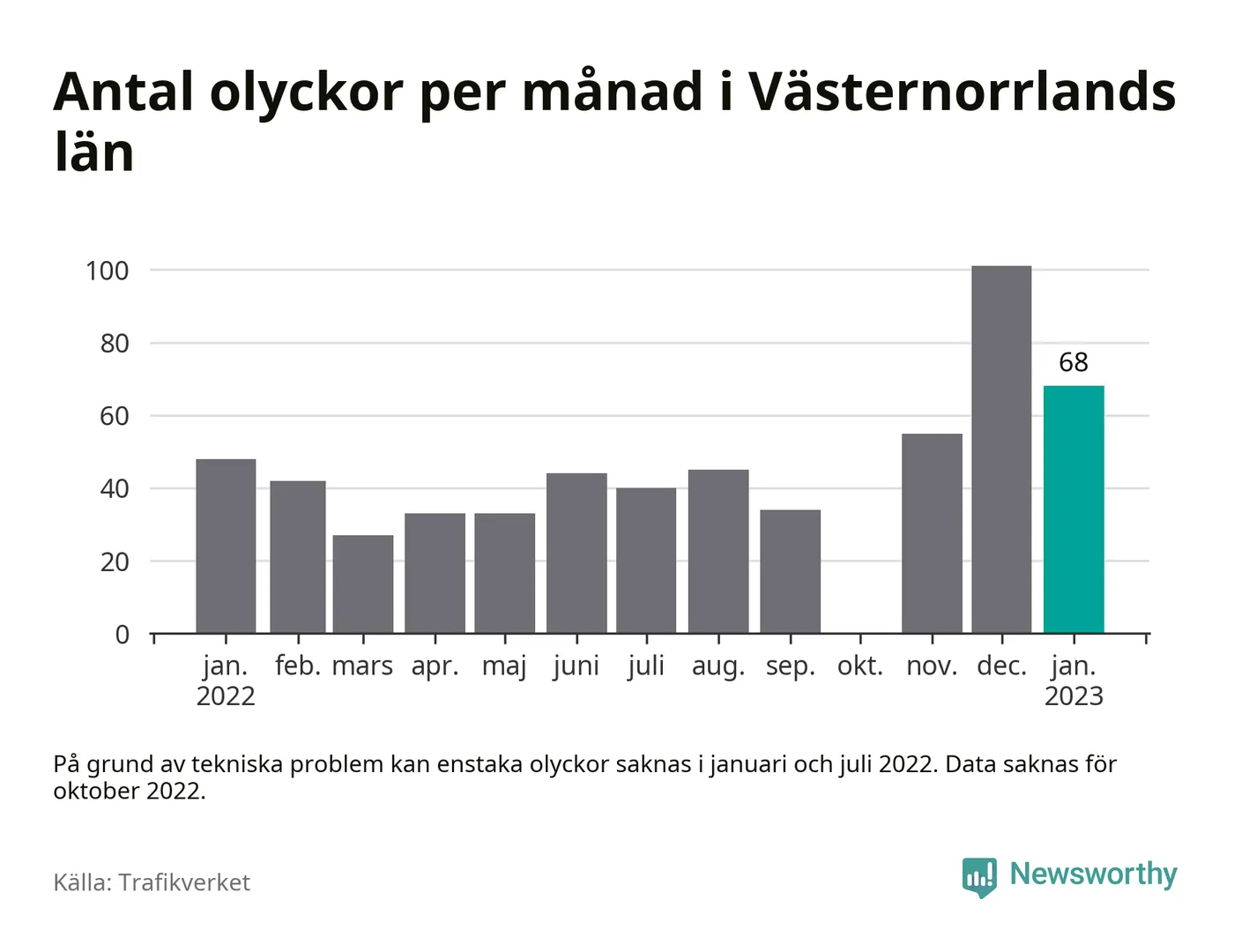 Antal olyckor per månad i Västernorrlands län

100
80
60
40
20
0

68

jan. 2022 feb. mars apr. maj juni juli aug. sep. okt. nov. dec. jan. 2023

På grund av tekniska problem kan enstaka olyckor saknas i januari och juli 2022. Data saknas för oktober 2022.

Källa: Trafikverket

Newsworthy